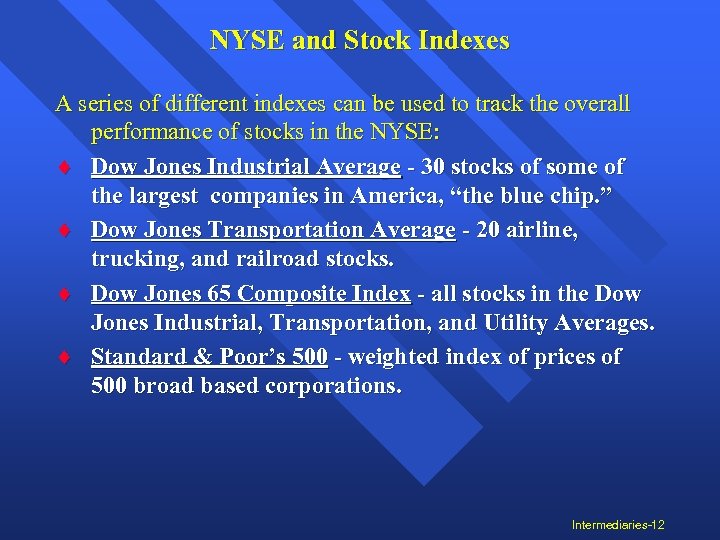 NYSE and Stock Indexes

A series of different indexes can be used to track the overall performance of stocks in the NYSE:

♦ Dow Jones Industrial Average - 30 stocks of some of the largest companies in America, “the blue chip.”

♦ Dow Jones Transportation Average - 20 airline, trucking, and railroad stocks.

♦ Dow Jones 65 Composite Index - all stocks in the Dow Jones Industrial, Transportation, and Utility Averages.

♦ Standard & Poor’s 500 - weighted index of prices of 500 broad based corporations.

Intermediaries-12